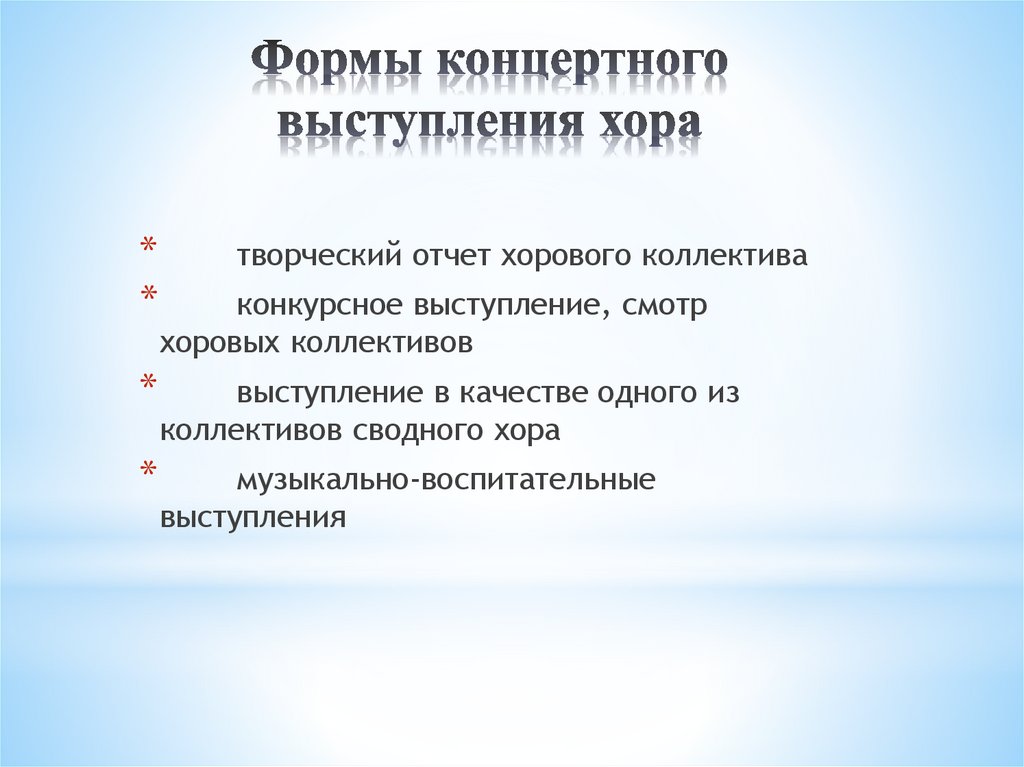 Формы концертного выступления хора

* творческий отчет хорового коллектива
* конкурсное выступление, смотр хоровых коллективов
* выступление в качестве одного из коллективов сводного хора
* музыкально-воспитательные выступления